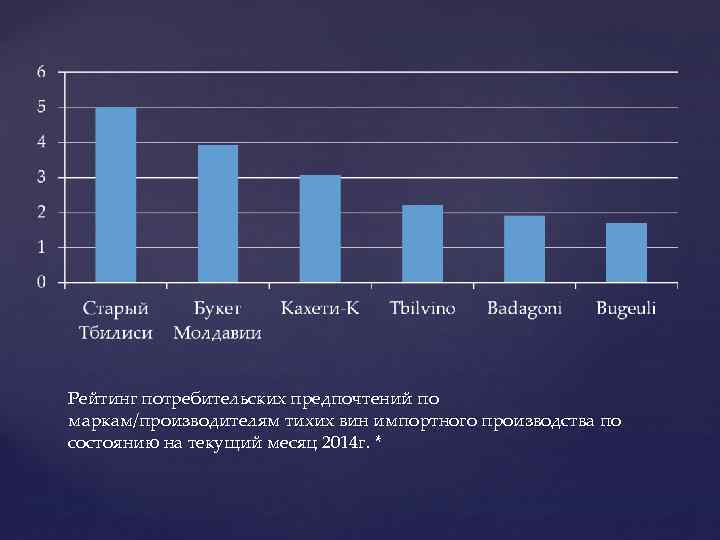 6
5
4
3
2
1
0

Старый Тбилиси
Букет Молдавии
Кахети-К
Tbilvino
Badagoni
Bugeuli

Рейтинг потребительских предпочтений по маркам/производителям тихих вин импортного производства по состоянию на текущий месяц 2014г. *